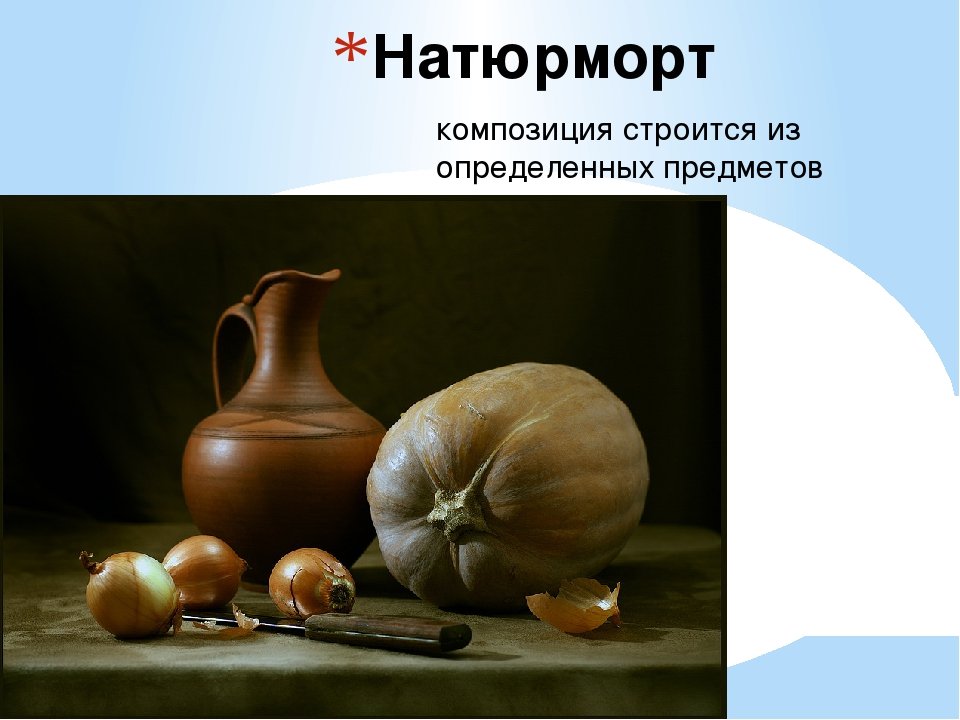 *Натюрморт

композиция строится из определенных предметов